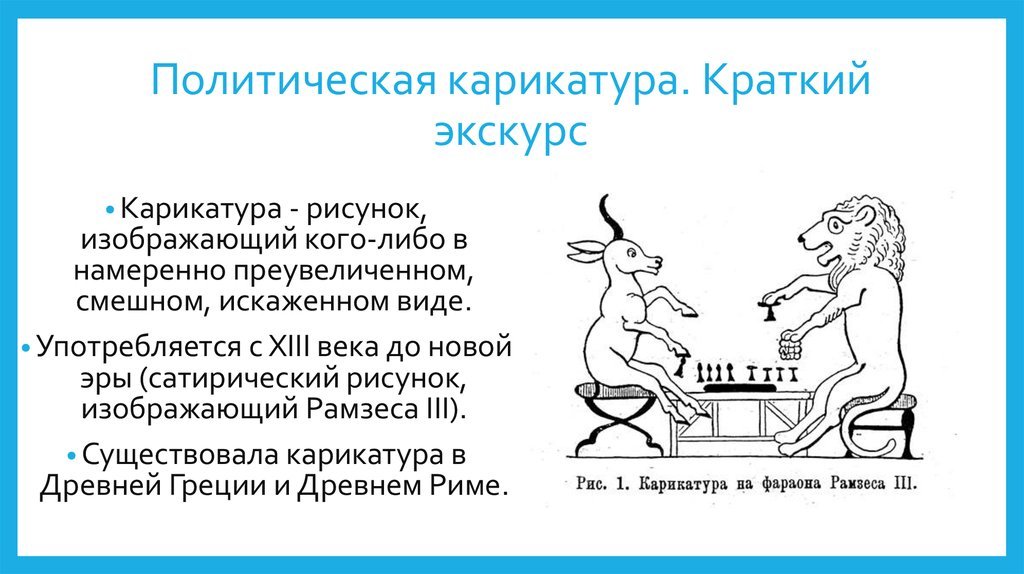 Политическая карикатура. Краткий экскурс

• Карикатура - рисунок, изображающий кого-либо в намеренно преувеличенном, смешном, искаженном виде.

• Употребляется с XIII века до новой эры (сатирический рисунок, изображающий Рамзеса III).

• Существовала карикатура в Древней Греции и Древнем Риме.

Рис. 1. Карикатура на фараона Рамзеса III.